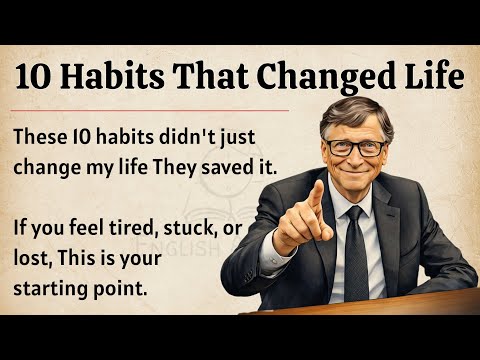 10 Habits That Changed Life

These 10 habits didn't just change my life They saved it.

If you feel tired, stuck, or lost, This is your starting point.

ENGLISH